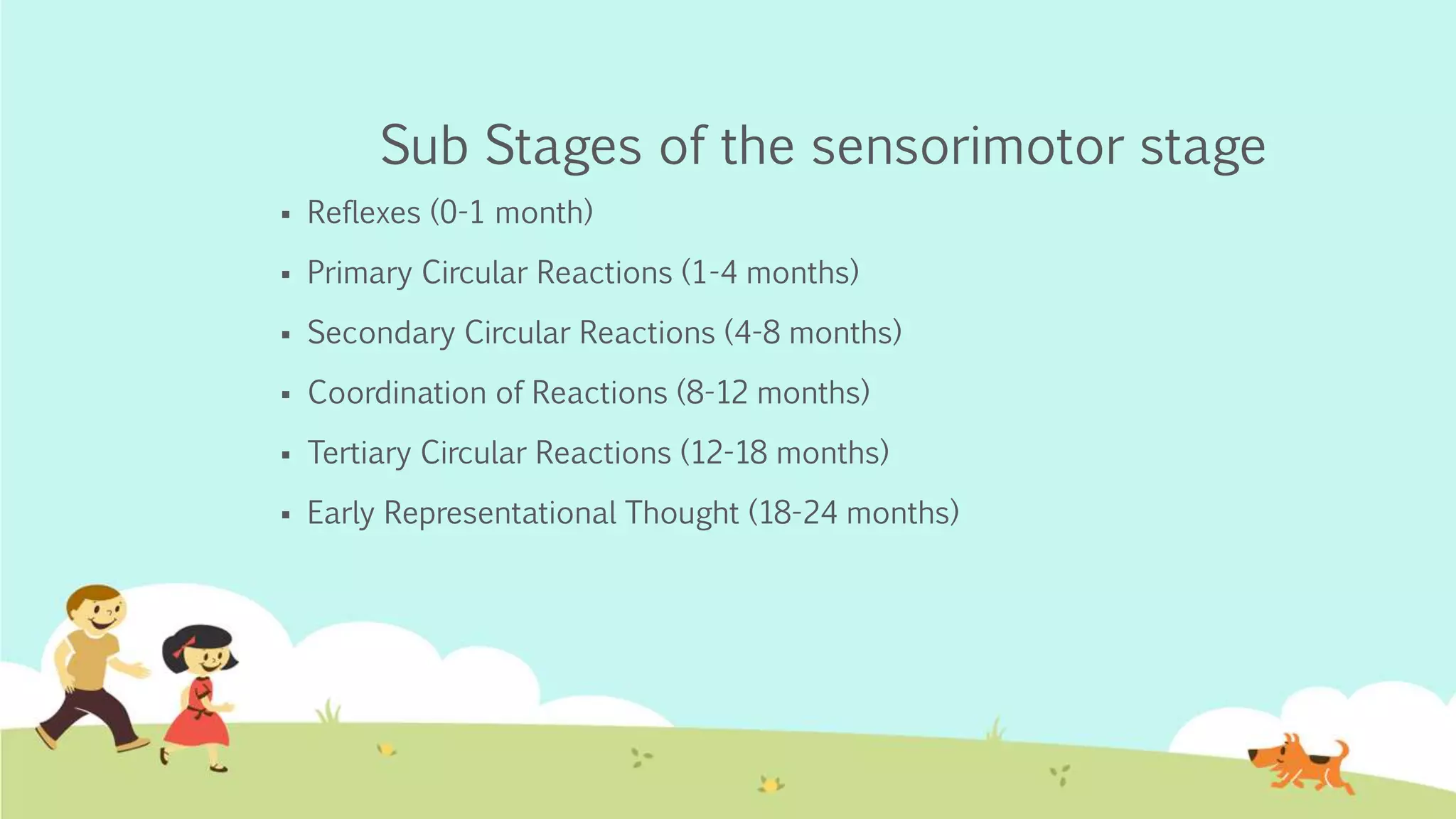 Sub Stages of the sensorimotor stage

▪ Reflexes (0-1 month)

▪ Primary Circular Reactions (1-4 months)

▪ Secondary Circular Reactions (4-8 months)

▪ Coordination of Reactions (8-12 months)

▪ Tertiary Circular Reactions (12-18 months)

▪ Early Representational Thought (18-24 months)